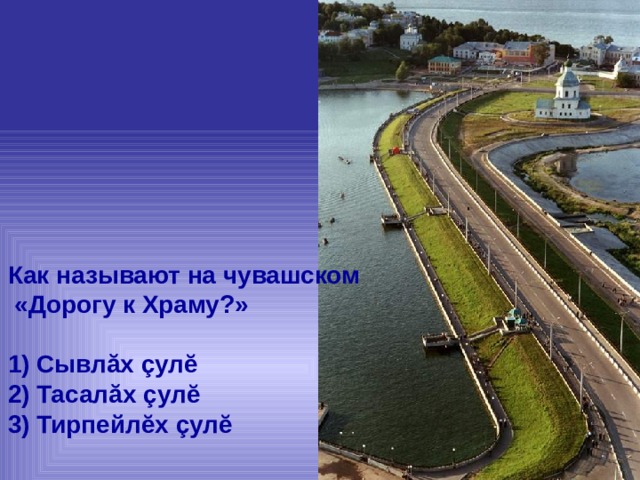 Как называют на чувашском «Дорогу к Храму?»

1) Сывлăх çулĕ
2) Тасалăх çулĕ
3) Тирпейлĕх çулĕ